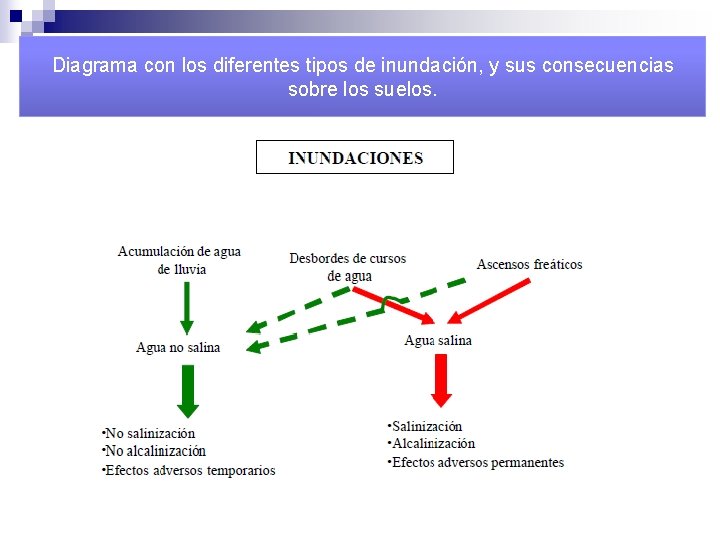 Diagrama con los diferentes tipos de inundación, y sus consecuencias sobre los suelos.

INUNDACIONES

Acumulación de agua de lluvia

Desbordes de cursos de agua

Ascensos freáticos

Agua no salina

Agua salina

•No salinización
•No alcalinización
•Efectos adversos temporarios

•Salinización
•Alcalinización
•Efectos adversos permanentes